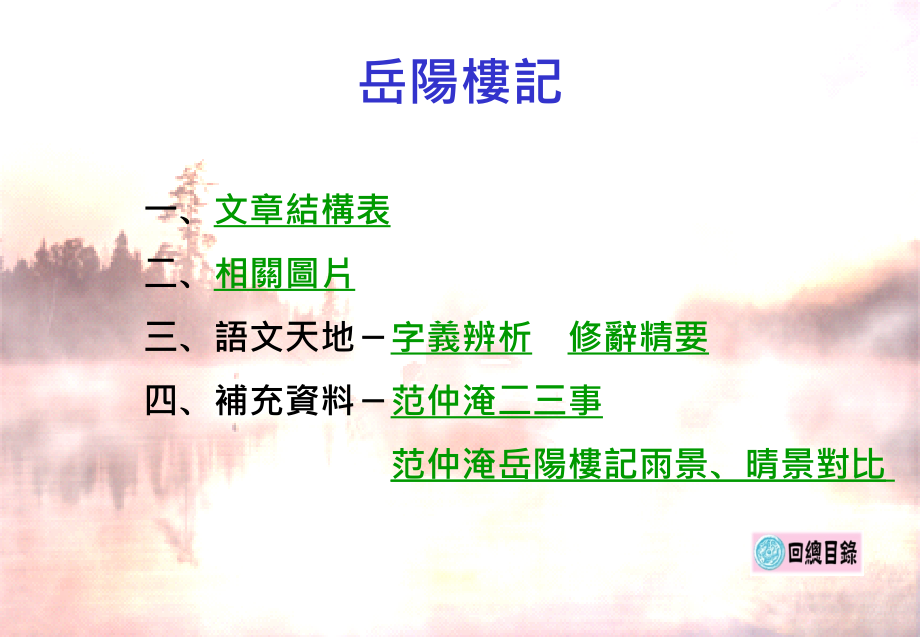 岳陽樓記

一、文章結構表

二、相關圖片

三、語文天地－字義辨析　修辭精要

四、補充資料－范仲淹二三事

范仲淹岳陽樓記雨景、晴景對比

回總目錄